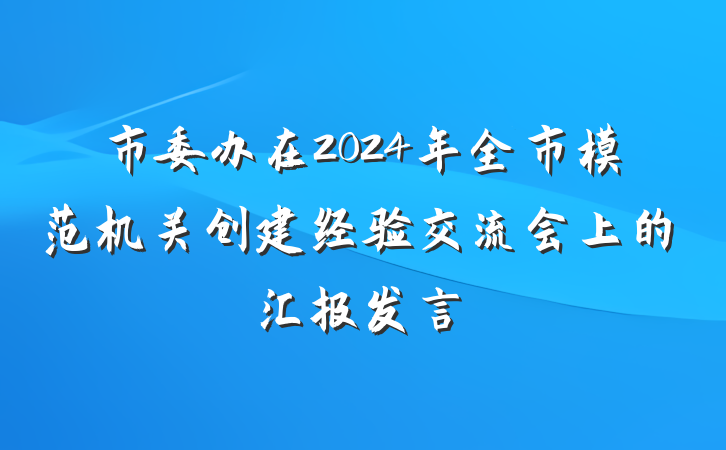 市委办在2024年全市模范机关创建经验交流会上的汇报发言